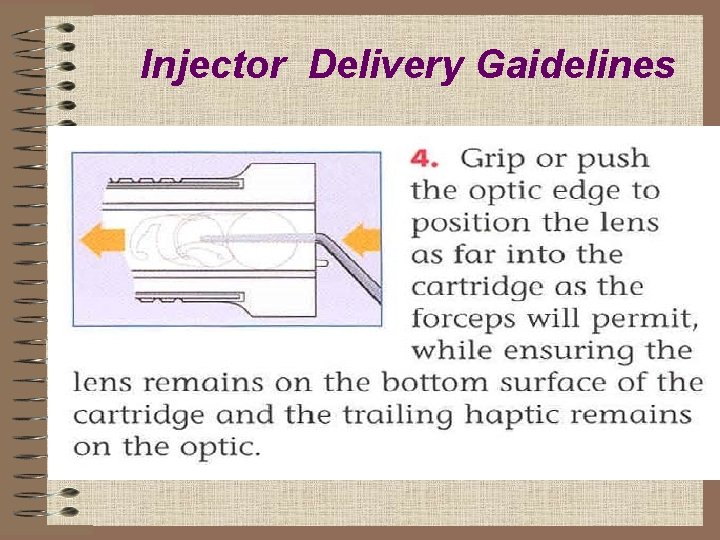 Injector Delivery Gaidelines

4. Grip or push the optic edge to position the lens as far into the cartridge as the forceps will permit, while ensuring the lens remains on the bottom surface of the cartridge and the trailing haptic remains on the optic.